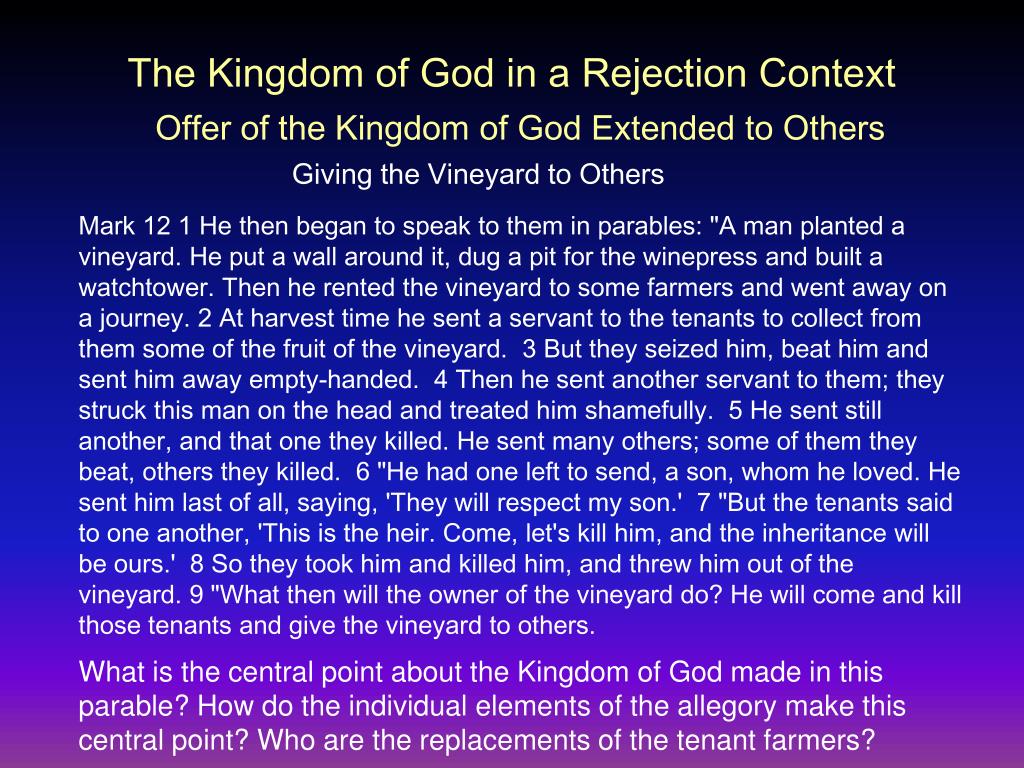 The Kingdom of God in a Rejection Context

Offer of the Kingdom of God Extended to Others

Giving the Vineyard to Others

Mark 12 1 He then began to speak to them in parables: "A man planted a vineyard. He put a wall around it, dug a pit for the winepress and built a watchtower. Then he rented the vineyard to some farmers and went away on a journey. 2 At harvest time he sent a servant to the tenants to collect from them some of the fruit of the vineyard. 3 But they seized him, beat him and sent him away empty-handed. 4 Then he sent another servant to them; they struck this man on the head and treated him shamefully. 5 He sent still another, and that one they killed. He sent many others; some of them they beat, others they killed. 6 "He had one left to send, a son, whom he loved. He sent him last of all, saying, 'They will respect my son.' 7 "But the tenants said to one another, 'This is the heir. Come, let's kill him, and the inheritance will be ours.' 8 So they took him and killed him, and threw him out of the vineyard. 9 "What then will the owner of the vineyard do? He will come and kill those tenants and give the vineyard to others.

What is the central point about the Kingdom of God made in this parable? How do the individual elements of the allegory make this central point? Who are the replacements of the tenant farmers?